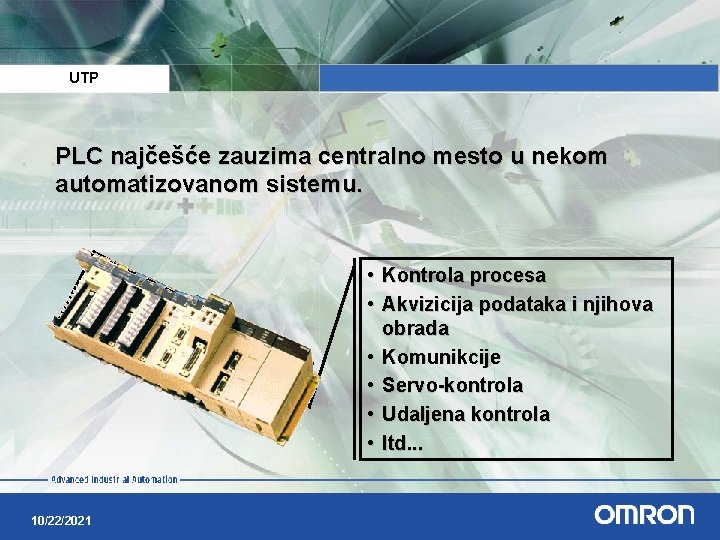 UTP

PLC najčešće zauzima centralno mesto u nekom automatizovanom sistemu.

• Kontrola procesa
• Akvizicija podataka i njihova obrada
• Komunikcije
• Servo-kontrola
• Udaljena kontrola
• Itd...

Advanced Industrial Automation

10/22/2021

OMRON